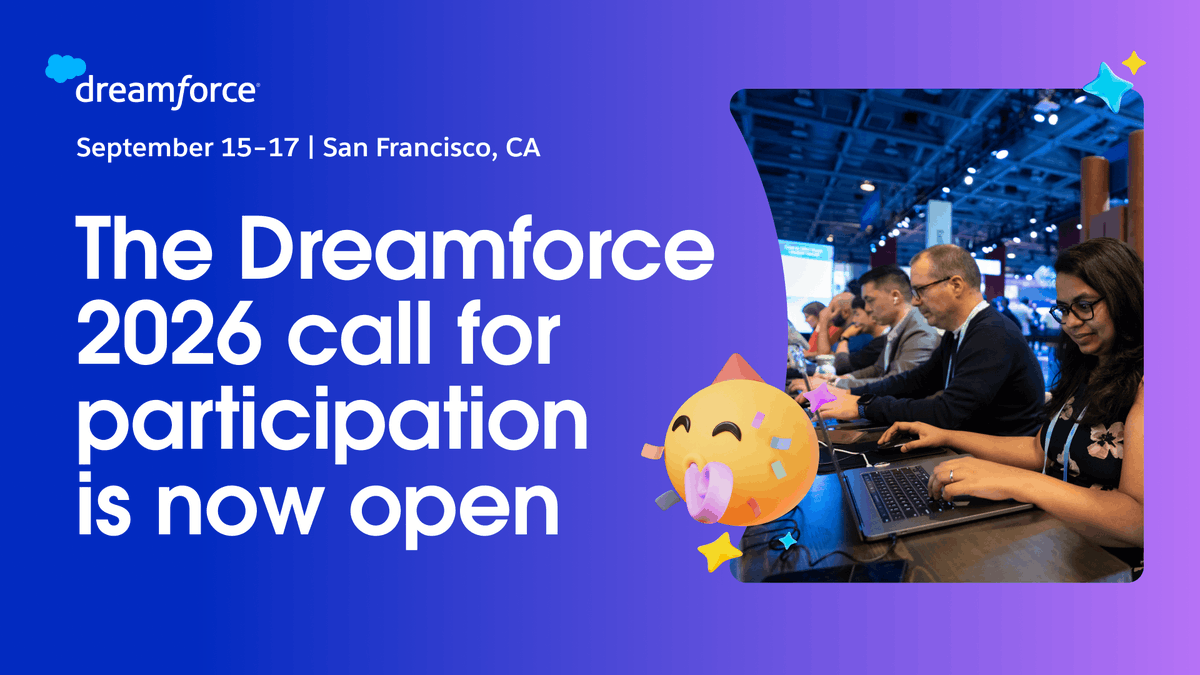 dreamforce

September 15–17 | San Francisco, CA

The Dreamforce 2026 call for participation is now open